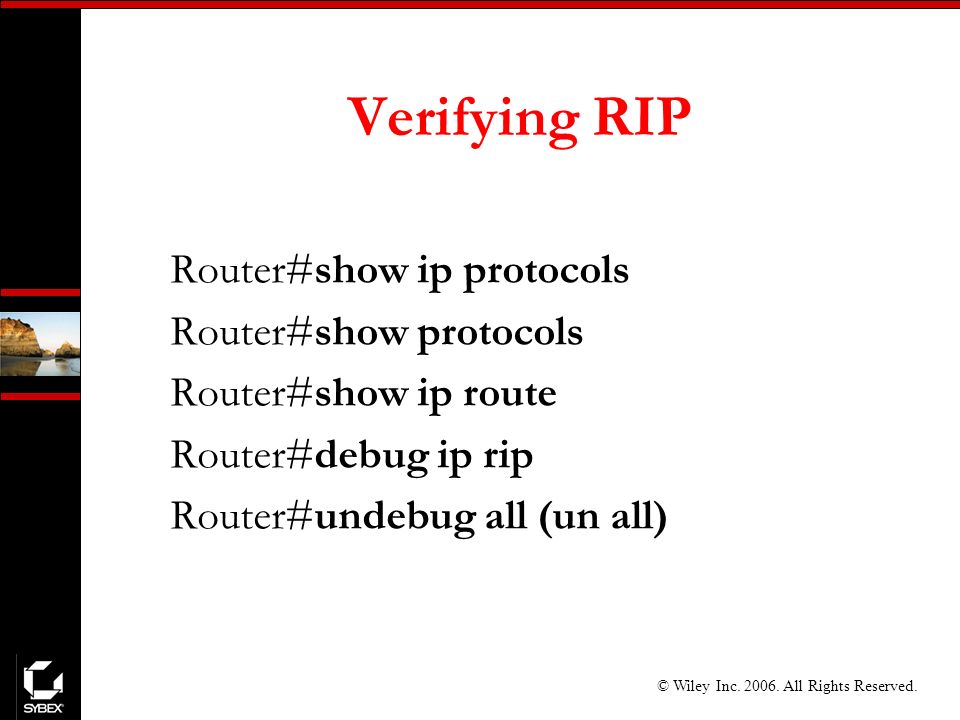 Verifying RIP

Router#show ip protocols

Router#show protocols

Router#show ip route

Router#debug ip rip

Router#undebug all (un all)

SYBEX

© Wiley Inc. 2006. All Rights Reserved.